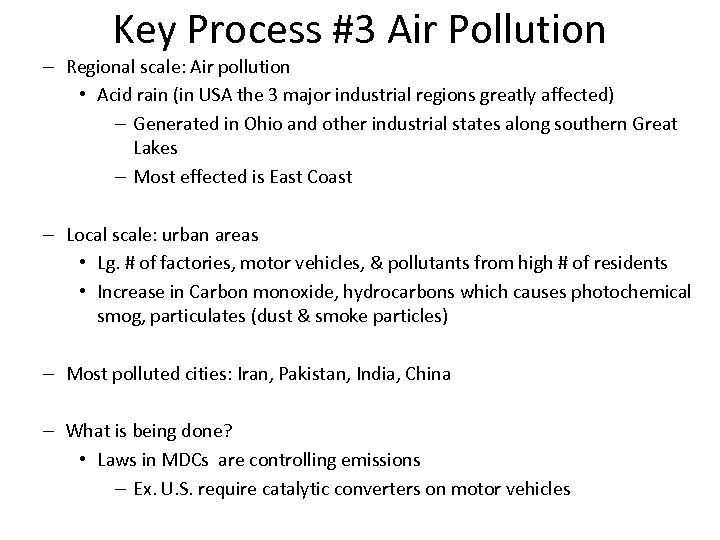 Key Process #3 Air Pollution

– Regional scale: Air pollution
• Acid rain (in USA the 3 major industrial regions greatly affected)
– Generated in Ohio and other industrial states along southern Great Lakes
– Most effected is East Coast

– Local scale: urban areas
• Lg. # of factories, motor vehicles, & pollutants from high # of residents
• Increase in Carbon monoxide, hydrocarbons which causes photochemical smog, particulates (dust & smoke particles)

– Most polluted cities: Iran, Pakistan, India, China

– What is being done?
• Laws in MDCs are controlling emissions
– Ex. U.S. require catalytic converters on motor vehicles